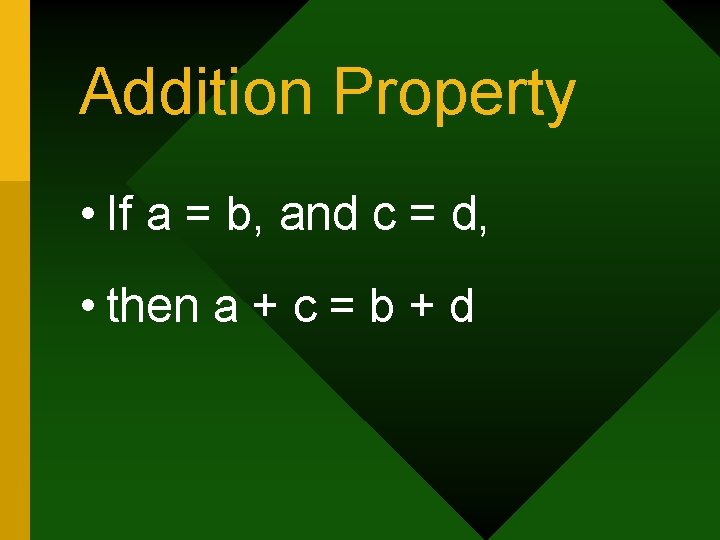 Addition Property

• If $a = b$, and $c = d$,

• then $a + c = b + d$